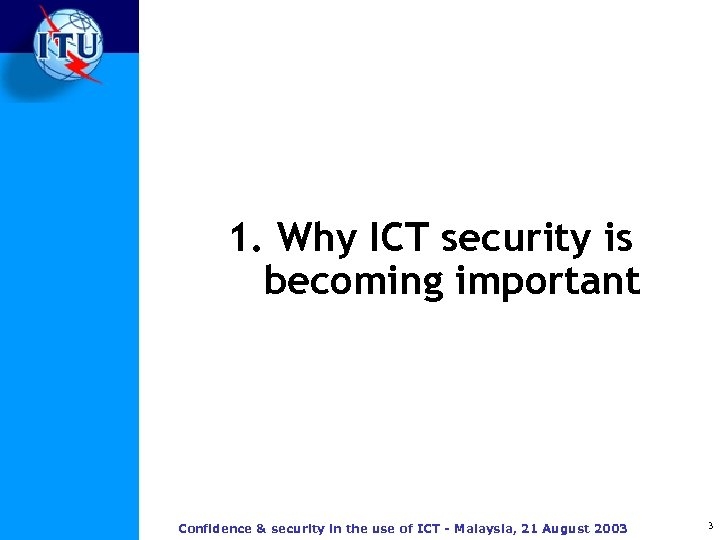 ITU

1. Why ICT security is becoming important

Confidence & security in the use of ICT - Malaysia, 21 August 2003

3